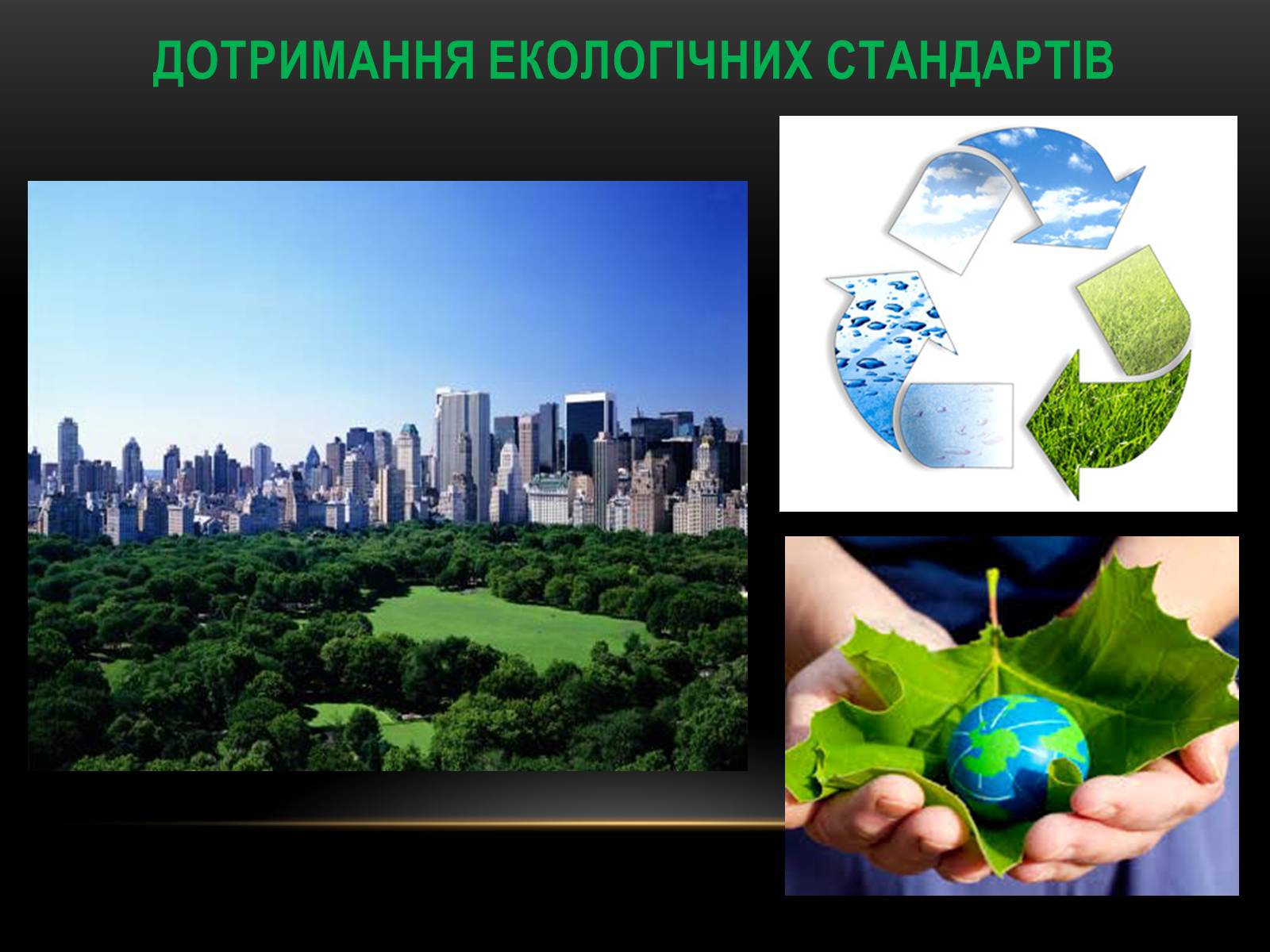 ДОТРИМАННЯ ЕКОЛОГІЧНИХ СТАНДАРТІВ